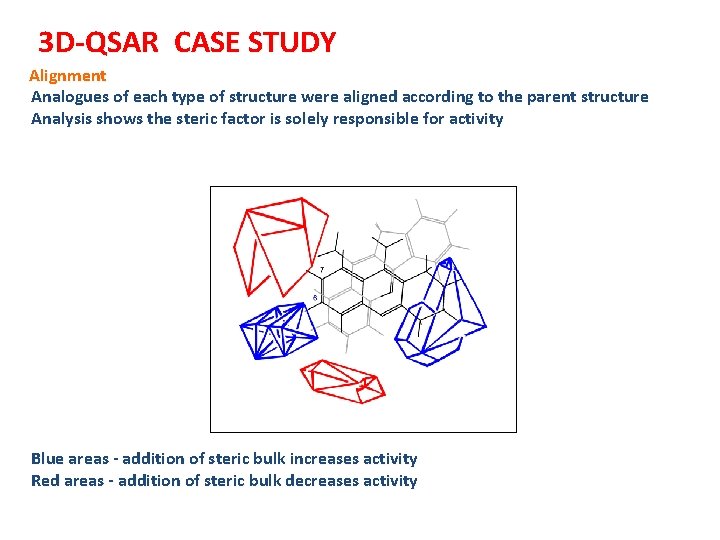 3D-QSAR CASE STUDY

Alignment

Analogues of each type of structure were aligned according to the parent structure
Analysis shows the steric factor is solely responsible for activity

7

6

Blue areas - addition of steric bulk increases activity
Red areas - addition of steric bulk decreases activity